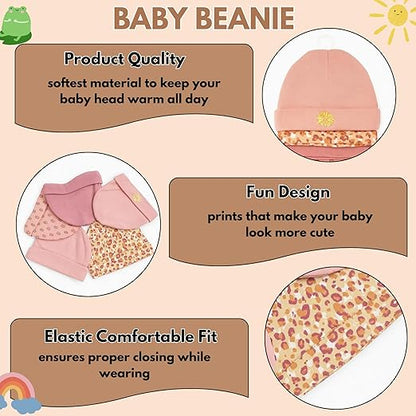 BABY BEANIE

Product Quality
softest material to keep your baby head warm all day

Fun Design
prints that make your baby look more cute

Elastic Comfortable Fit
ensures proper closing while wearing